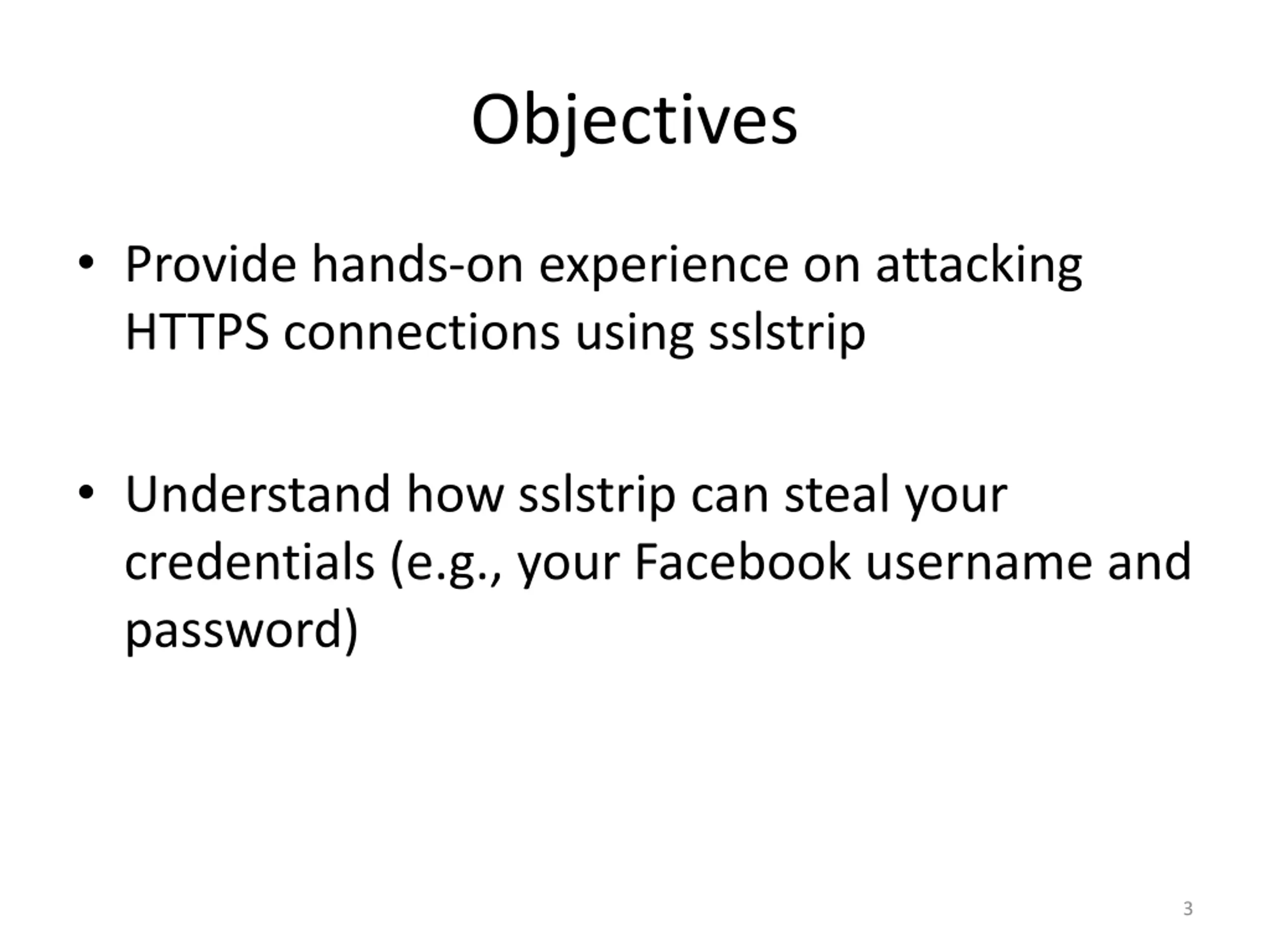 Objectives

• Provide hands-on experience on attacking HTTPS connections using sslstrip

• Understand how sslstrip can steal your credentials (e.g., your Facebook username and password)

3